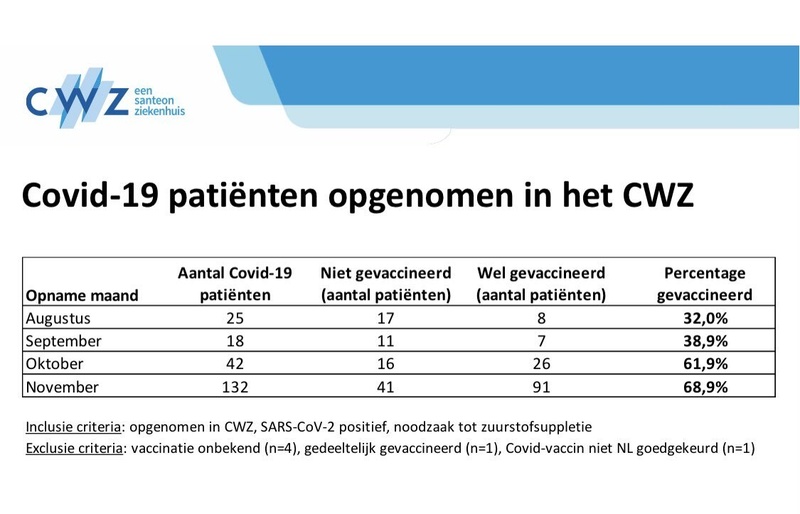 CWZ een santeon ziekenhuis

Covid-19 patiënten opgenomen in het CWZ

| Opname maand | Aantal Covid-19 patiënten | Niet gevaccineerd (aantal patiënten) | Wel gevaccineerd (aantal patiënten) | Percentage gevaccineerd |
|---|---|---|---|---|
| Augustus | 25 | 17 | 8 | 32,0% |
| September | 18 | 11 | 7 | 38,9% |
| Oktober | 42 | 16 | 26 | 61,9% |
| November | 132 | 41 | 91 | 68,9% |

Inclusie criteria: opgenomen in CWZ, SARS-CoV-2 positief, noodzaak tot zuurstofsuppletie
Exclusie criteria: vaccinatie onbekend (n=4), gedeeltelijk gevaccineerd (n=1), Covid-vaccin niet NL goedgekeurd (n=1)